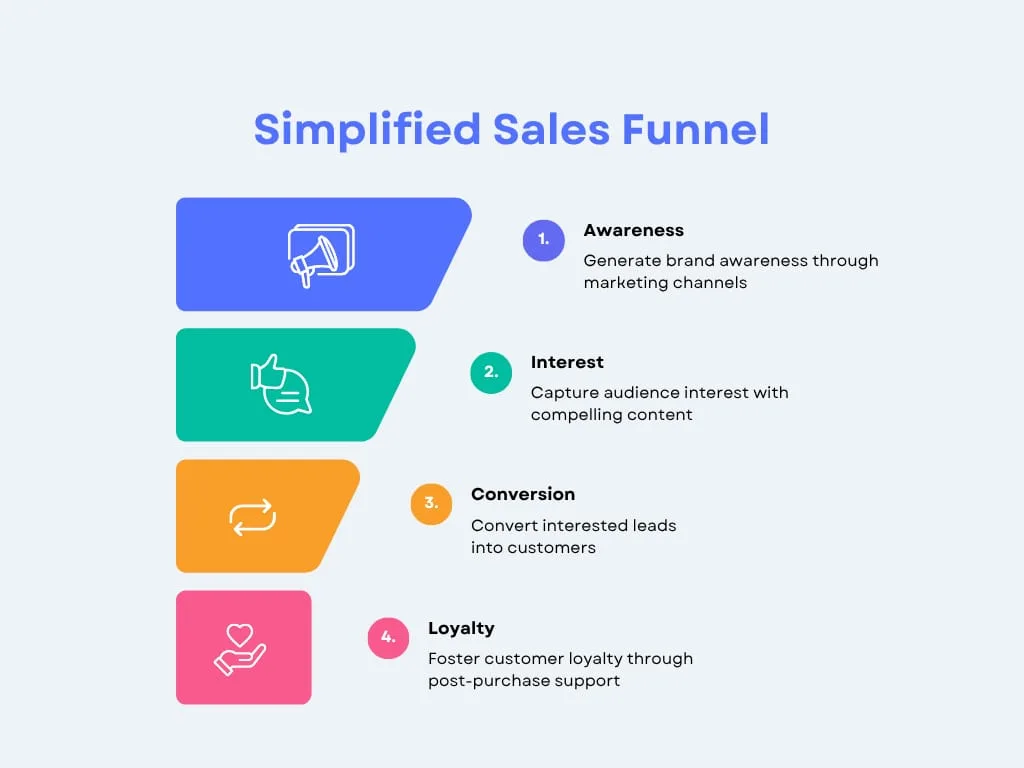 Simplified Sales Funnel

1. Awareness
Generate brand awareness through marketing channels

2. Interest
Capture audience interest with compelling content

3. Conversion
Convert interested leads into customers

4. Loyalty
Foster customer loyalty through post-purchase support